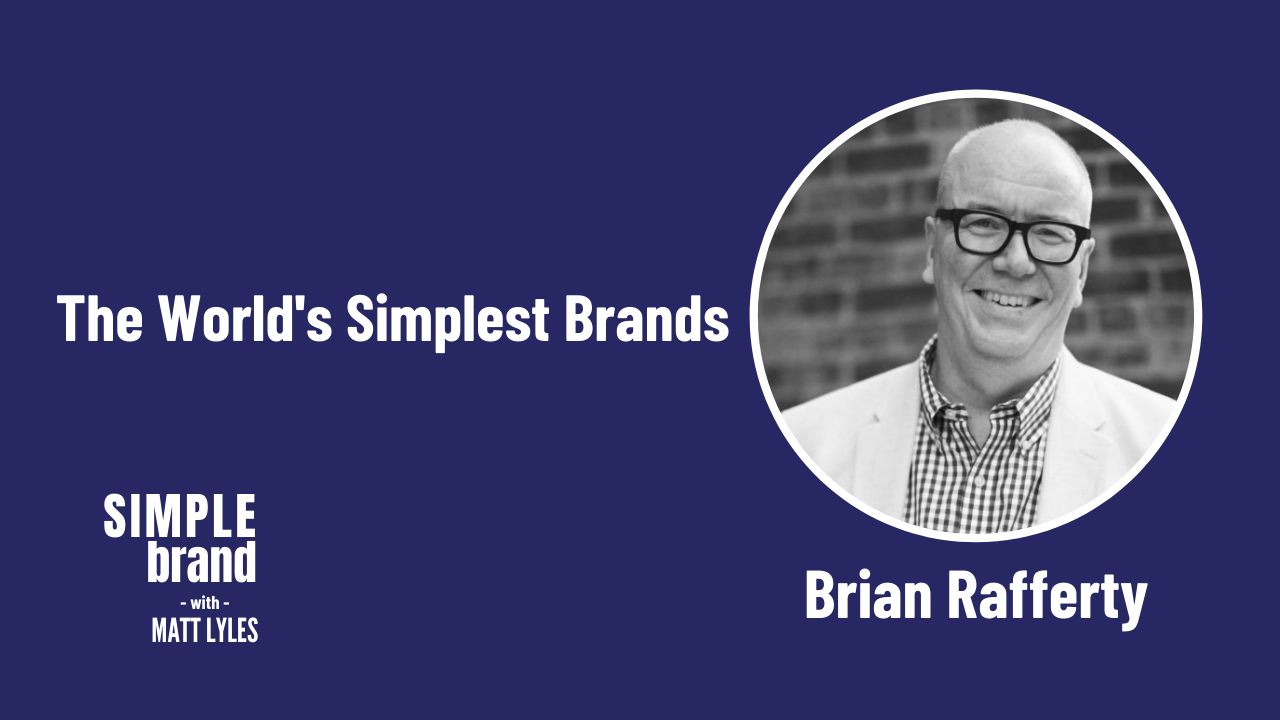 The World's Simplest Brands

SIMPLE
brand
- with -
MATT LYLES

Brian Rafferty